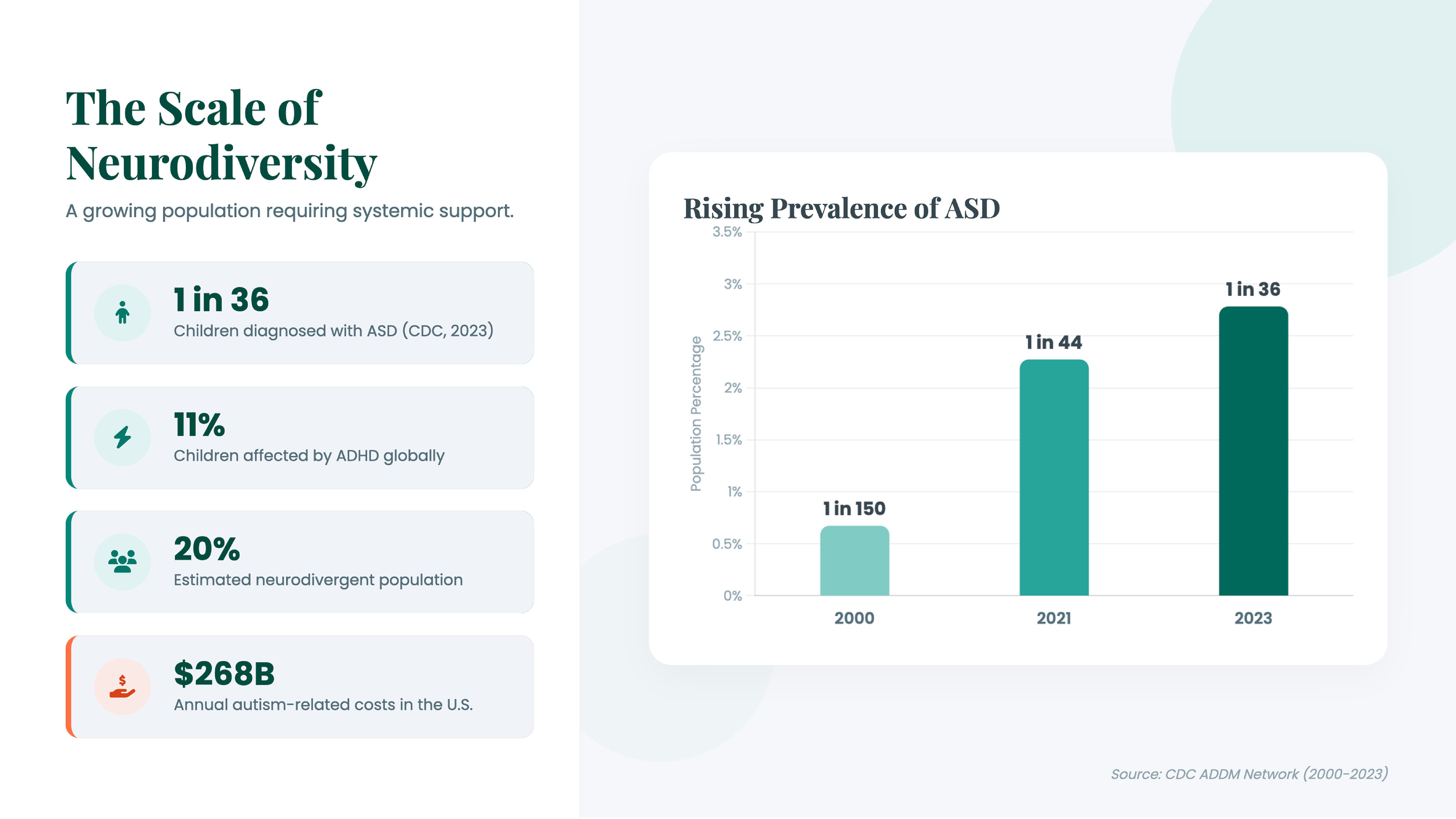 The Scale of Neurodiversity

A growing population requiring systemic support.

1 in 36
Children diagnosed with ASD (CDC, 2023)

11%
Children affected by ADHD globally

20%
Estimated neurodivergent population

$268B
Annual autism-related costs in the U.S.

Rising Prevalence of ASD

Population Percentage

3.5%
3%
2.5%
2%
1.5%
1%
0.5%
0%

1 in 150
1 in 44
1 in 36

2000
2021
2023

Source: CDC ADDM Network (2000-2023)